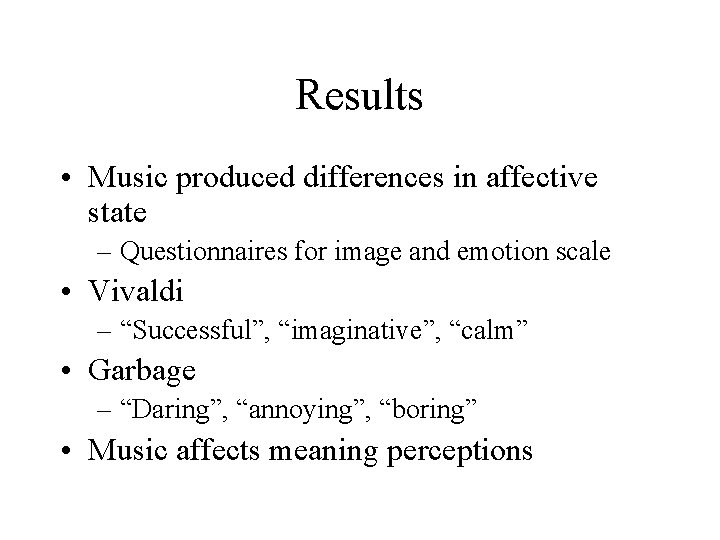 Results

• Music produced differences in affective state
– Questionnaires for image and emotion scale
• Vivaldi
– “Successful”, “imaginative”, “calm”
• Garbage
– “Daring”, “annoying”, “boring”
• Music affects meaning perceptions